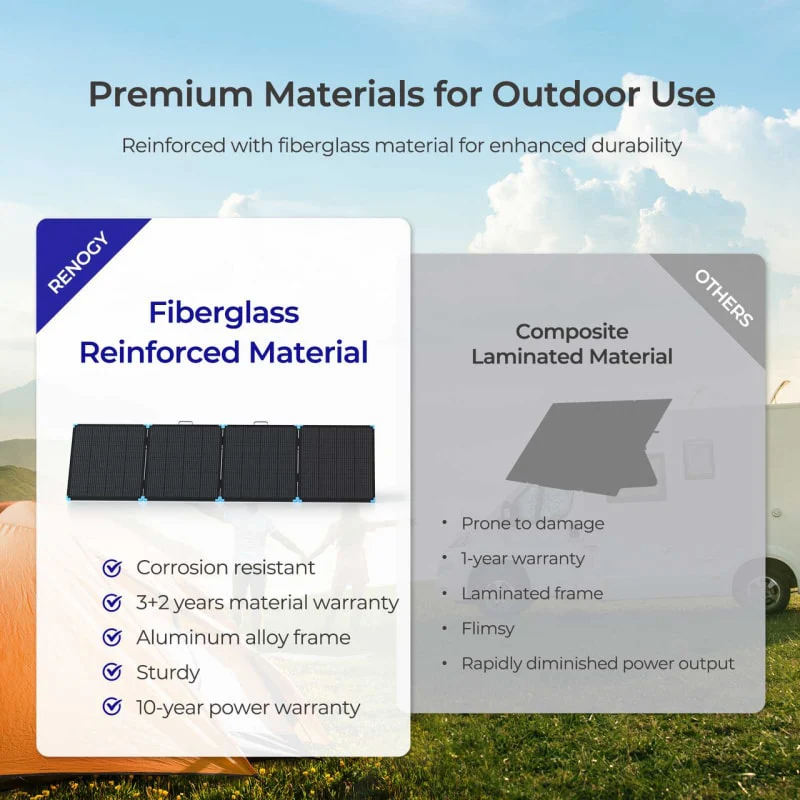 Premium Materials for Outdoor Use

Reinforced with fiberglass material for enhanced durability

RENOGY

Fiberglass Reinforced Material

Corrosion resistant
3+2 years material warranty
Aluminum alloy frame
Sturdy
10-year power warranty

OTHERS

Composite Laminated Material

• Prone to damage
• 1-year warranty
• Laminated frame
• Flimsy
• Rapidly diminished power output